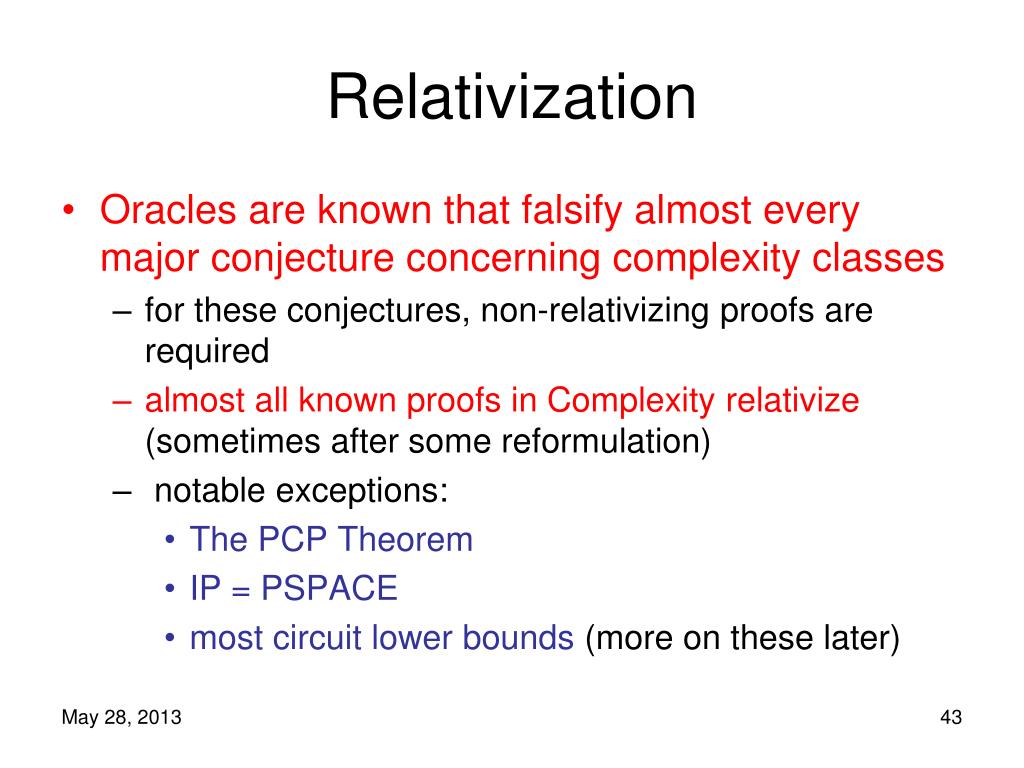 Relativization

• Oracles are known that falsify almost every major conjecture concerning complexity classes
– for these conjectures, non-relativizing proofs are required
– almost all known proofs in Complexity relativize (sometimes after some reformulation)
– notable exceptions:
• The PCP Theorem
• IP = PSPACE
• most circuit lower bounds (more on these later)

May 28, 2013

43